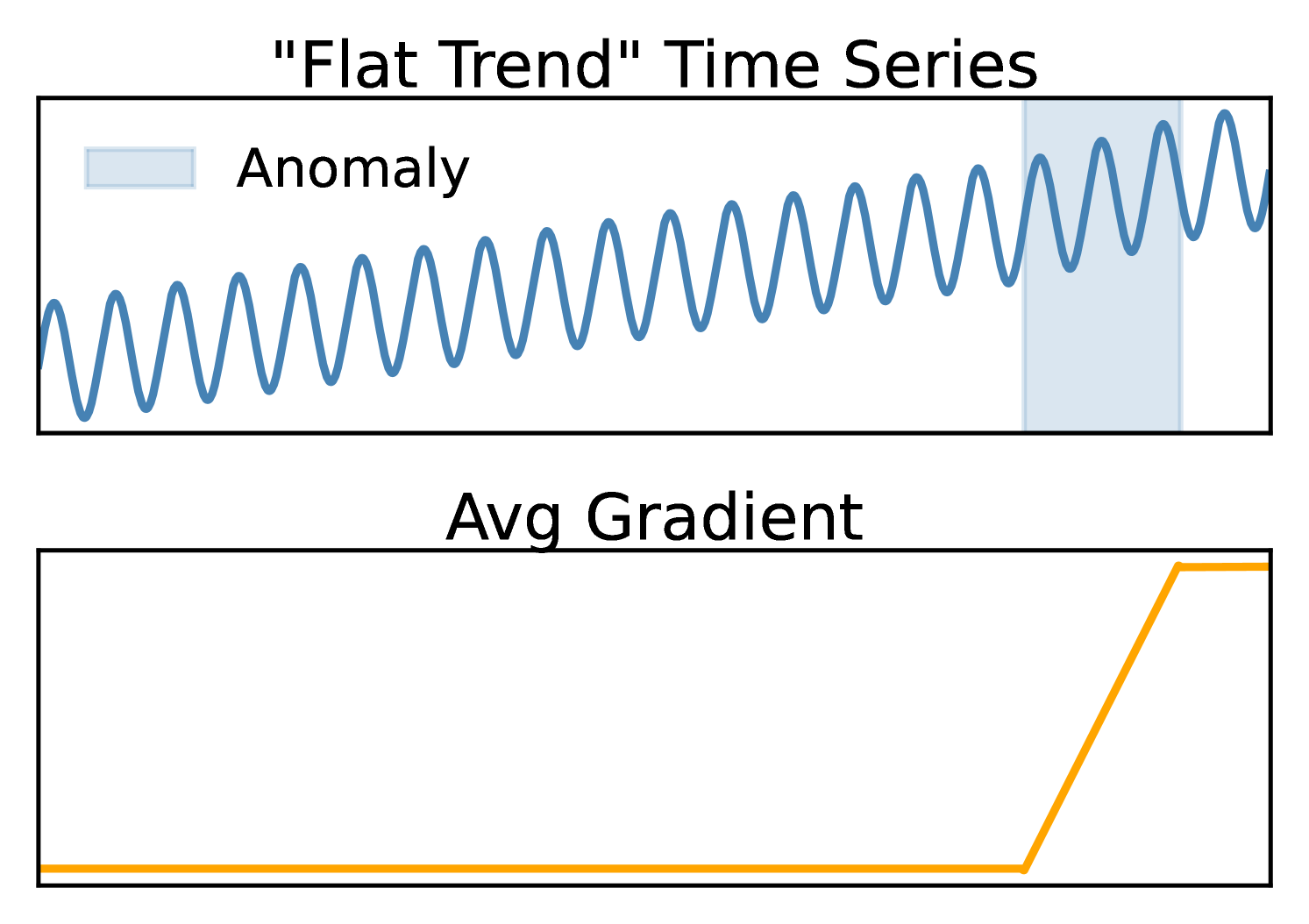 "Flat Trend" Time Series

Anomaly

Avg Gradient